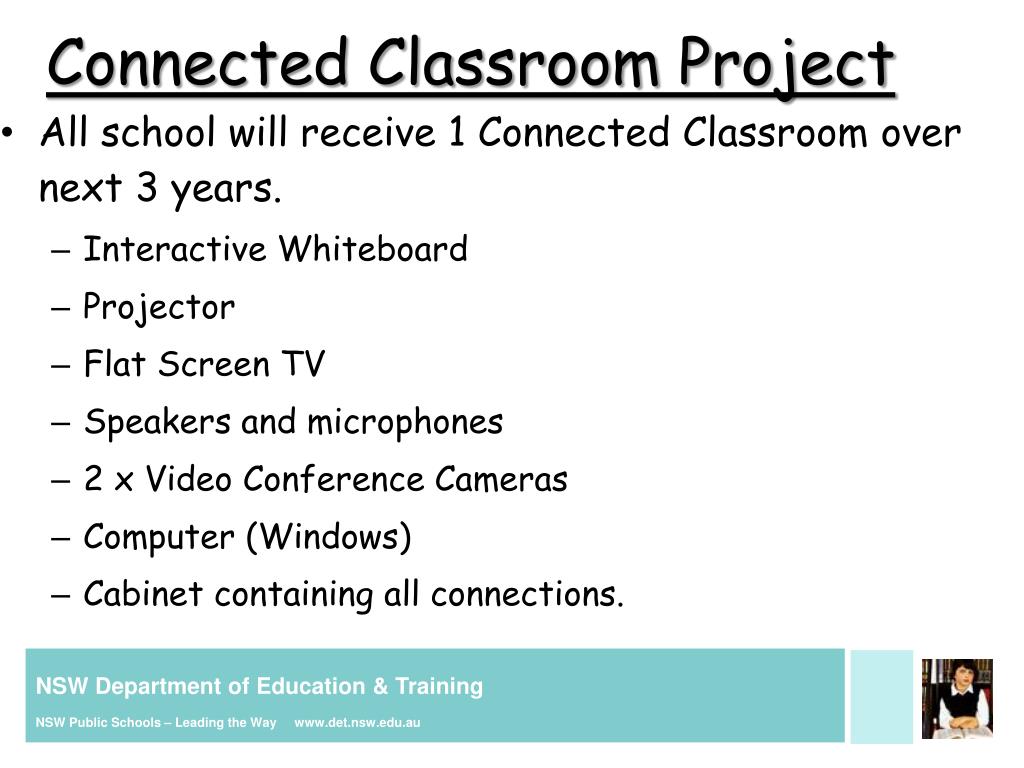 Connected Classroom Project

• All school will receive 1 Connected Classroom over next 3 years.
– Interactive Whiteboard
– Projector
– Flat Screen TV
– Speakers and microphones
– 2 x Video Conference Cameras
– Computer (Windows)
– Cabinet containing all connections.

NSW Department of Education & Training

NSW Public Schools – Leading the Way www.det.nsw.edu.au